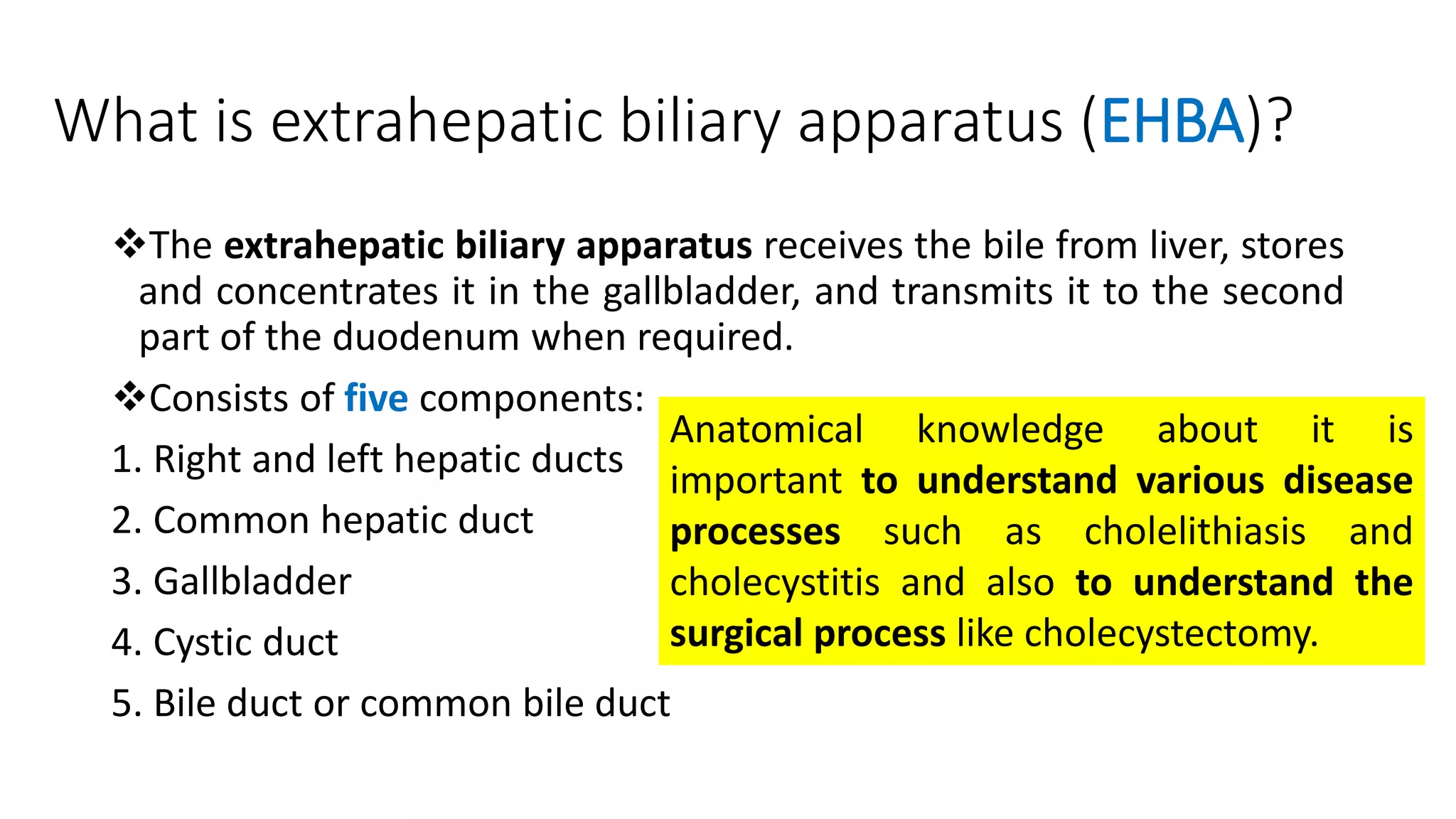 What is extrahepatic biliary apparatus (EHBA)?

❖The extrahepatic biliary apparatus receives the bile from liver, stores and concentrates it in the gallbladder, and transmits it to the second part of the duodenum when required.

❖Consists of five components:

1. Right and left hepatic ducts
2. Common hepatic duct
3. Gallbladder
4. Cystic duct
5. Bile duct or common bile duct

Anatomical knowledge about it is important to understand various disease processes such as cholelithiasis and cholecystitis and also to understand the surgical process like cholecystectomy.